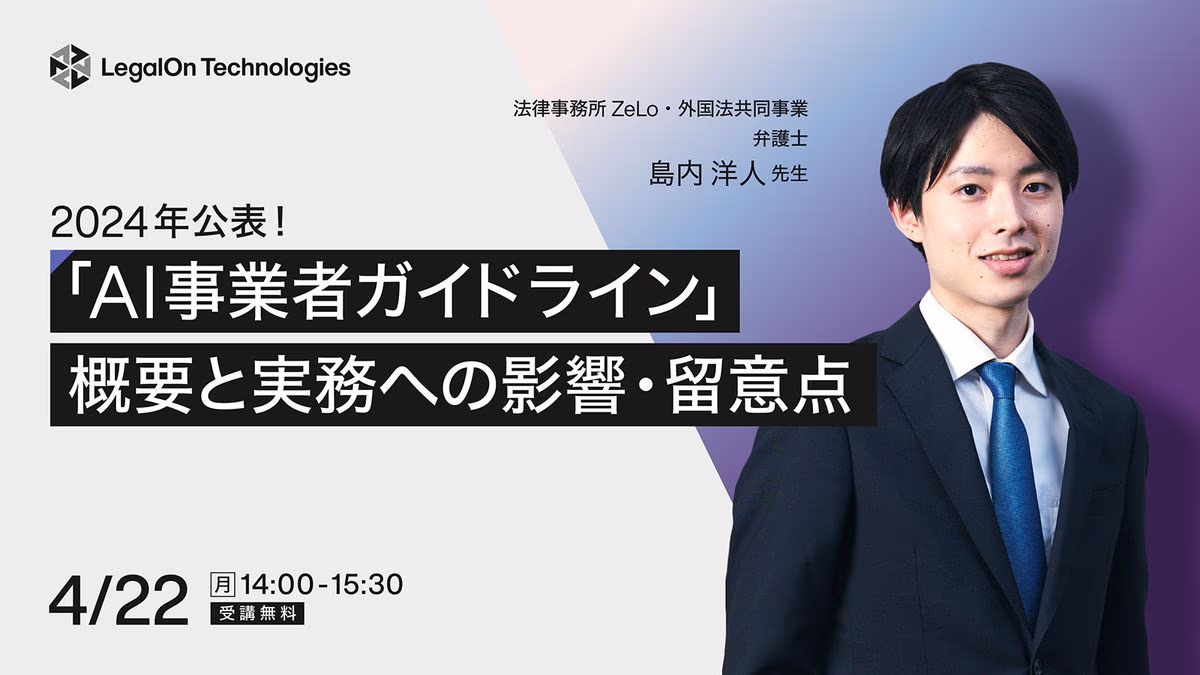 LegalOn Technologies

法律事務所 ZeLo・外国法共同事業
弁護士
島内 洋人 先生

2024年公表！
「AI事業者ガイドライン」
概要と実務への影響・留意点

4/22 月 14:00-15:30
受講無料